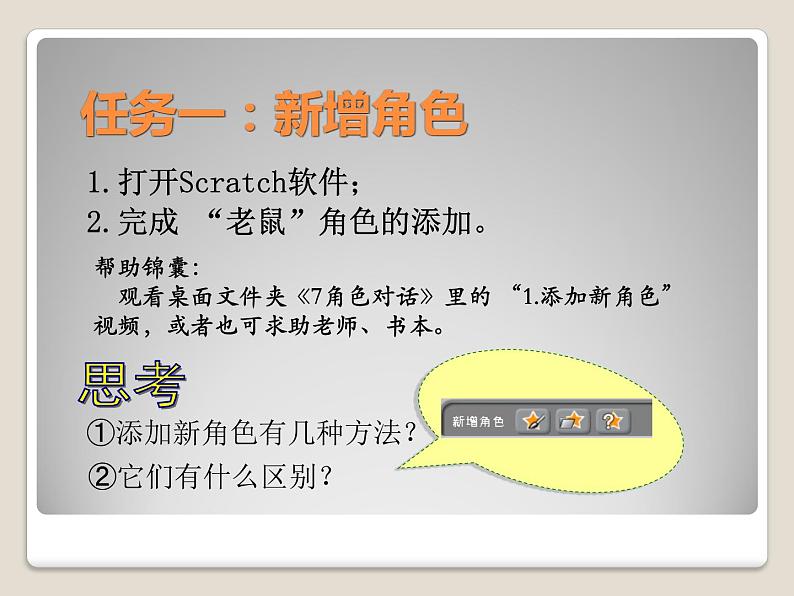 任务一：新增角色

1.打开Scratch软件；
2.完成 “老鼠”角色的添加。

帮助锦囊：
观看桌面文件夹《7角色对话》里的 “1.添加新角色”视频，或者也可求助老师、书本。

思考

①添加新角色有几种方法？
②它们有什么区别？

新增角色